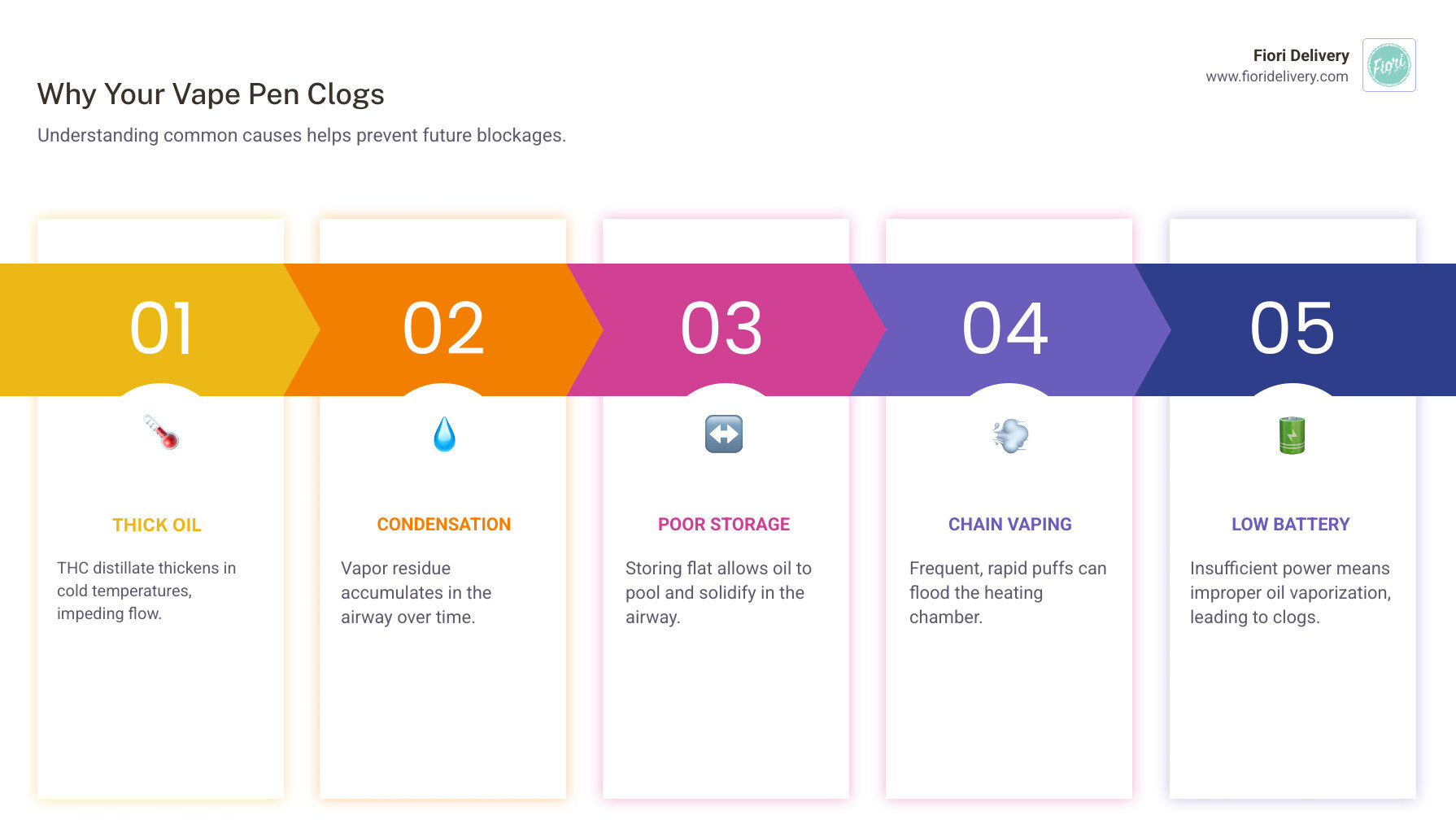 Fiori Delivery
www.fioridelivery.com

Fiori

Why Your Vape Pen Clogs

Understanding common causes helps prevent future blockages.

01

THICK OIL

THC distillate thickens in cold temperatures, impeding flow.

02

CONDENSATION

Vapor residue accumulates in the airway over time.

03

POOR STORAGE

Storing flat allows oil to pool and solidify in the airway.

04

CHAIN VAPING

Frequent, rapid puffs can flood the heating chamber.

05

LOW BATTERY

Insufficient power means improper oil vaporization, leading to clogs.